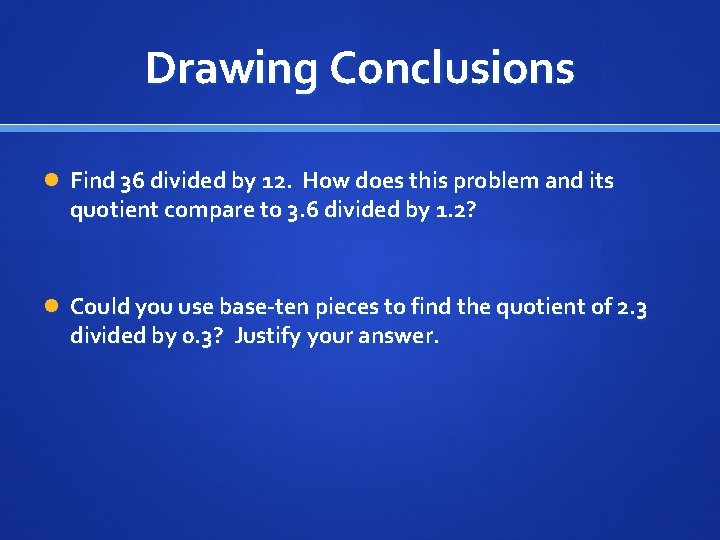 Drawing Conclusions

Find 36 divided by 12. How does this problem and its quotient compare to 3.6 divided by 1.2?

Could you use base-ten pieces to find the quotient of 2.3 divided by 0.3? Justify your answer.